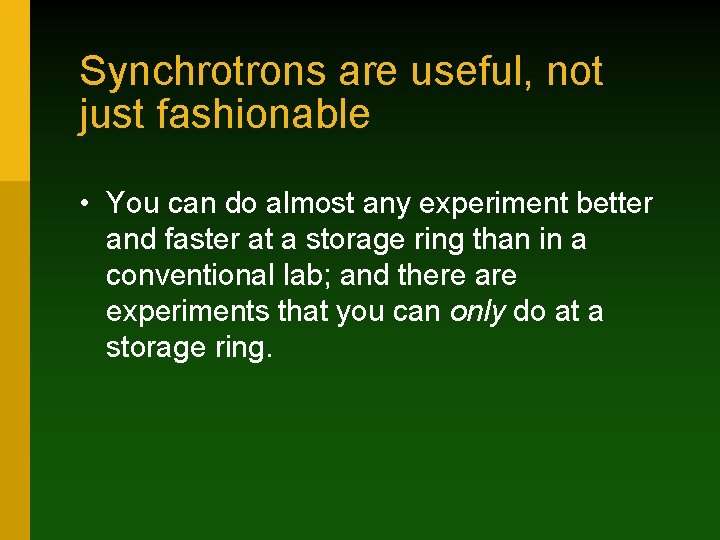 Synchrotrons are useful, not just fashionable

• You can do almost any experiment better and faster at a storage ring than in a conventional lab; and there are experiments that you can only do at a storage ring.